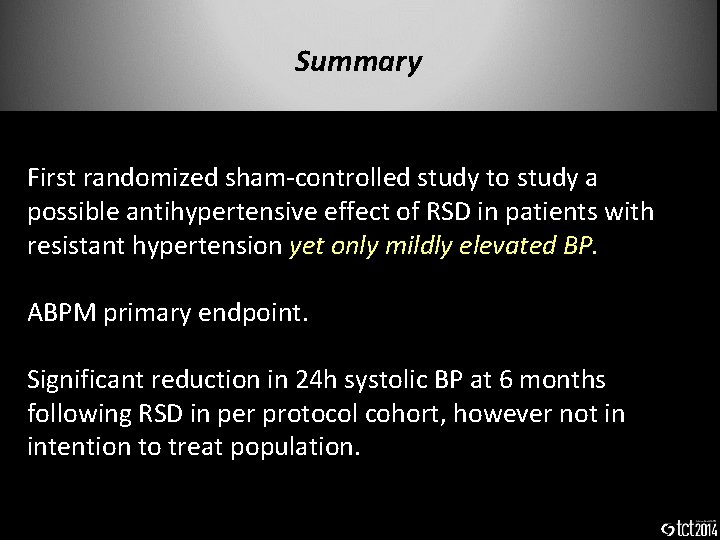 Summary

First randomized sham-controlled study to study a possible antihypertensive effect of RSD in patients with resistant hypertension yet only mildly elevated BP.

ABPM primary endpoint.

Significant reduction in 24h systolic BP at 6 months following RSD in per protocol cohort, however not in intention to treat population.

tct2014